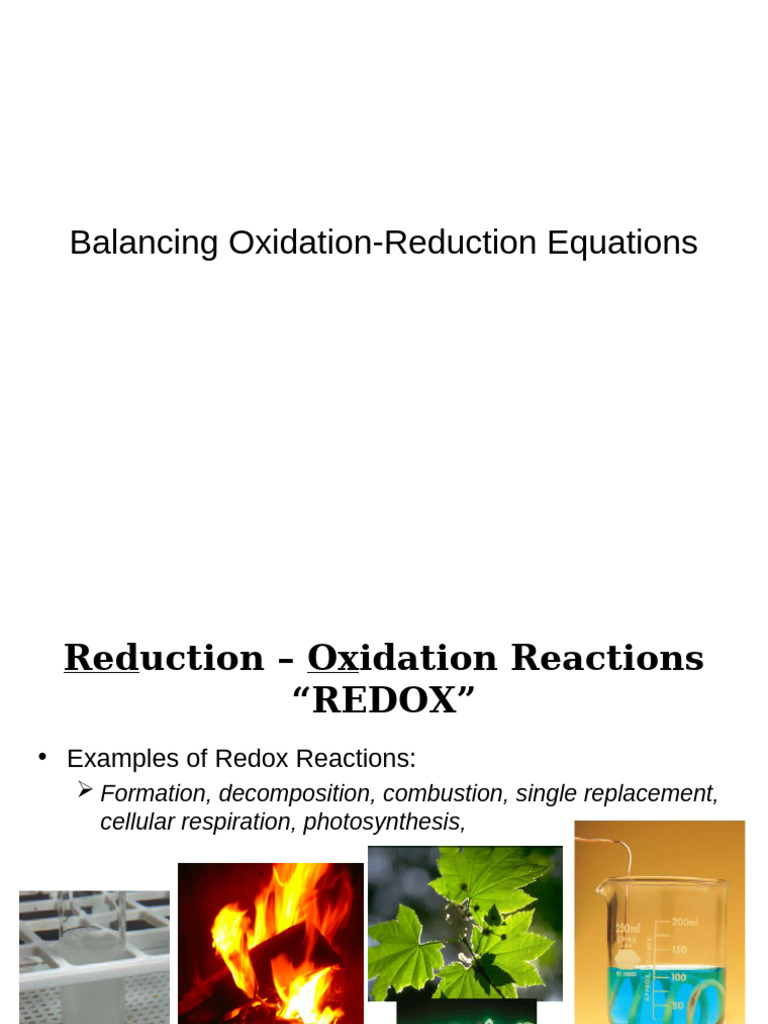 Balancing Oxidation-Reduction Equations

Reduction – Oxidation Reactions "REDOX"

• Examples of Redox Reactions:
➢ Formation, decomposition, combustion, single replacement, cellular respiration, photosynthesis,

250ml 200ml 150 100 50